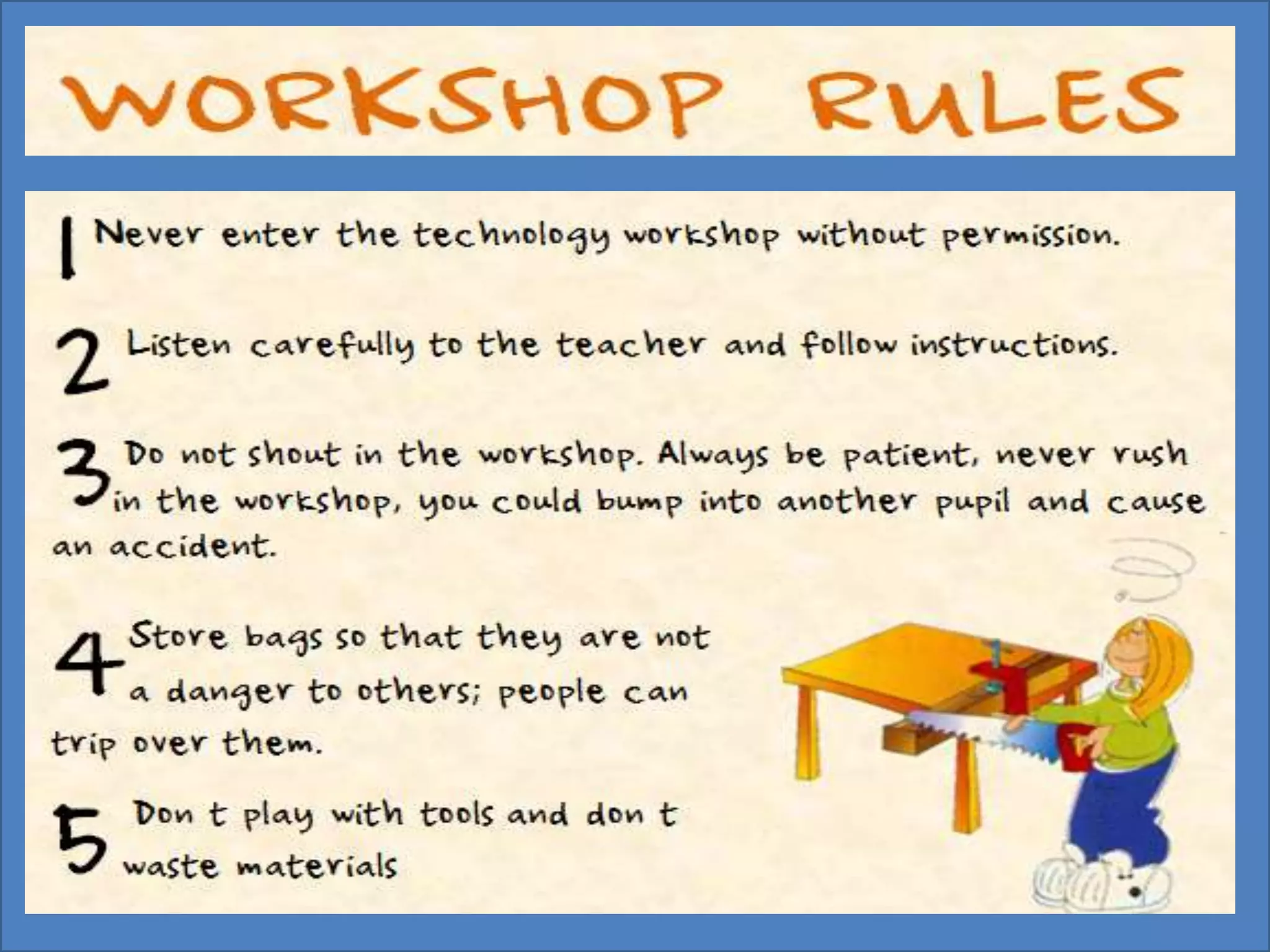 WORKSHOP RULES

1 Never enter the technology workshop without permission.

2 Listen carefully to the teacher and follow instructions.

3 Do not shout in the workshop. Always be patient, never rush in the workshop, you could bump into another pupil and cause an accident.

4 Store bags so that they are not a danger to others; people can trip over them.

5 Don t play with tools and don t waste materials